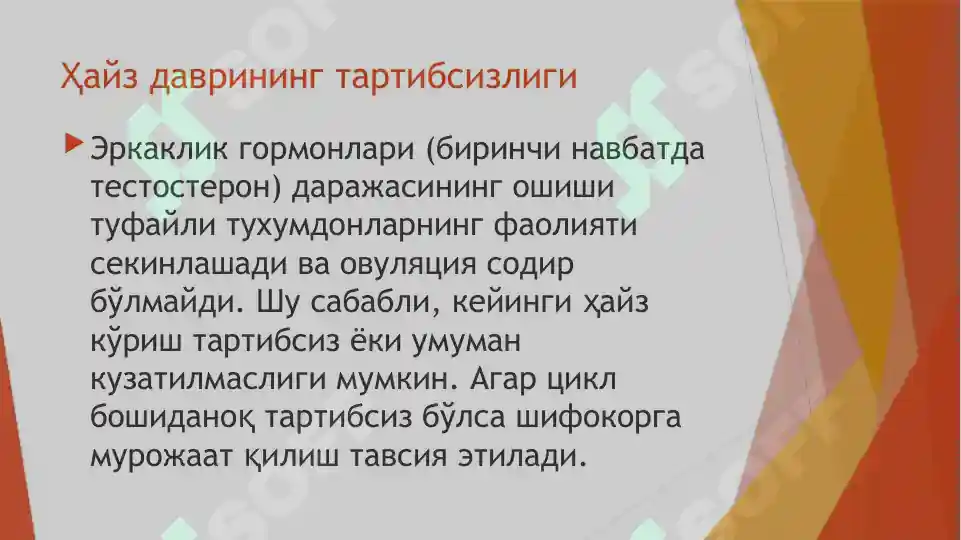 Ҳайз даврининг тартибсизлиги

Эркаклик гормонлари (биринчи навбатда тестостерон) даражасининг ошиши туфайли тухумдонларнинг фаолияти секинлашади ва овуляция содир бўлмайди. Шу сабабли, кейинги ҳайз кўриш тартибсиз ёки умуман кузатилмаслиги мумкин. Агар цикл бошиданоқ тартибсиз бўлса шифокорга мурожаат қилиш тавсия этилади.